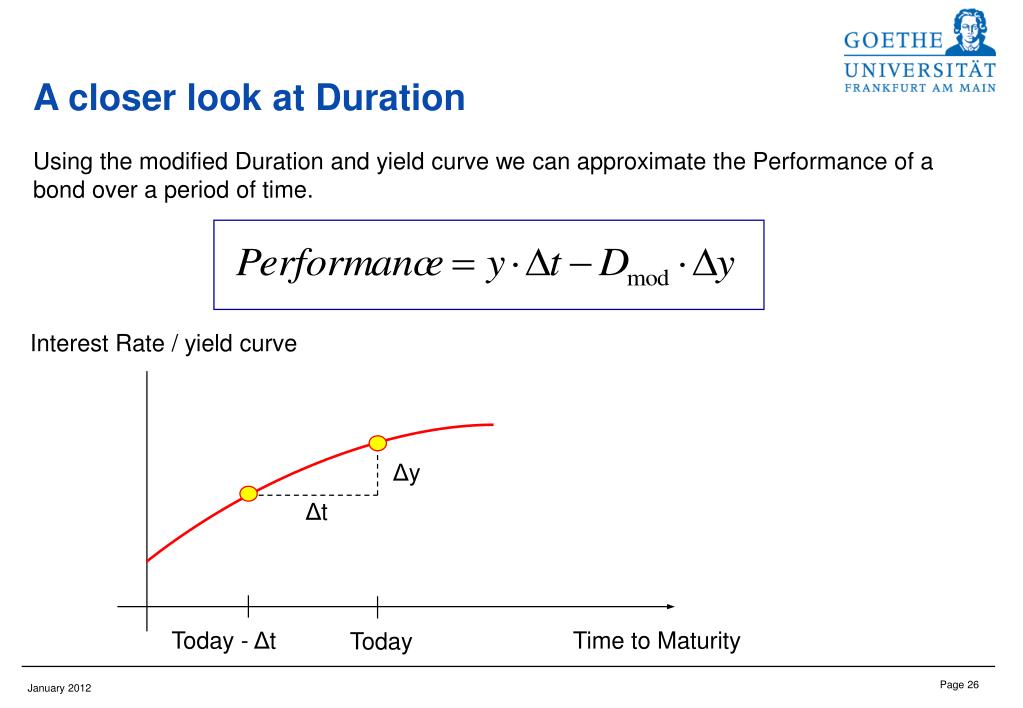 GOETHE
UNIVERSITÄT
FRANKFURT AM MAIN

A closer look at Duration

Using the modified Duration and yield curve we can approximate the Performance of a bond over a period of time.

$Performance = y \cdot \Delta t - D_{\text{mod}} \cdot \Delta y$

Interest Rate / yield curve

Δy

Δt

Today - Δt

Today

Time to Maturity

January 2012

Page 26